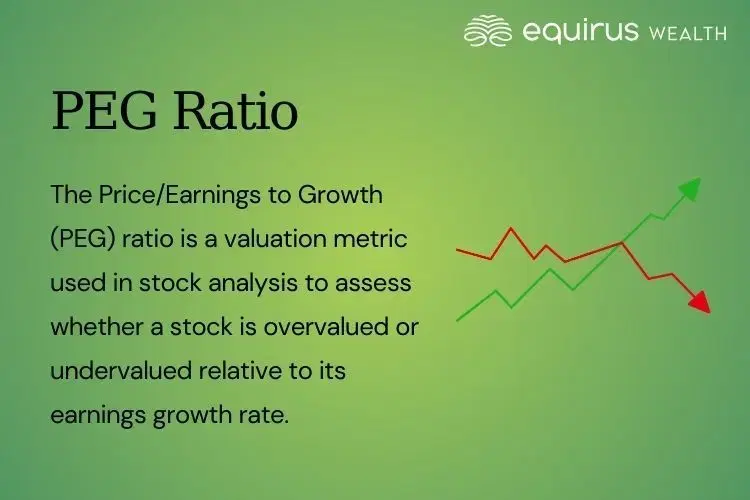 equirus WEALTH

PEG Ratio

The Price/Earnings to Growth (PEG) ratio is a valuation metric used in stock analysis to assess whether a stock is overvalued or undervalued relative to its earnings growth rate.